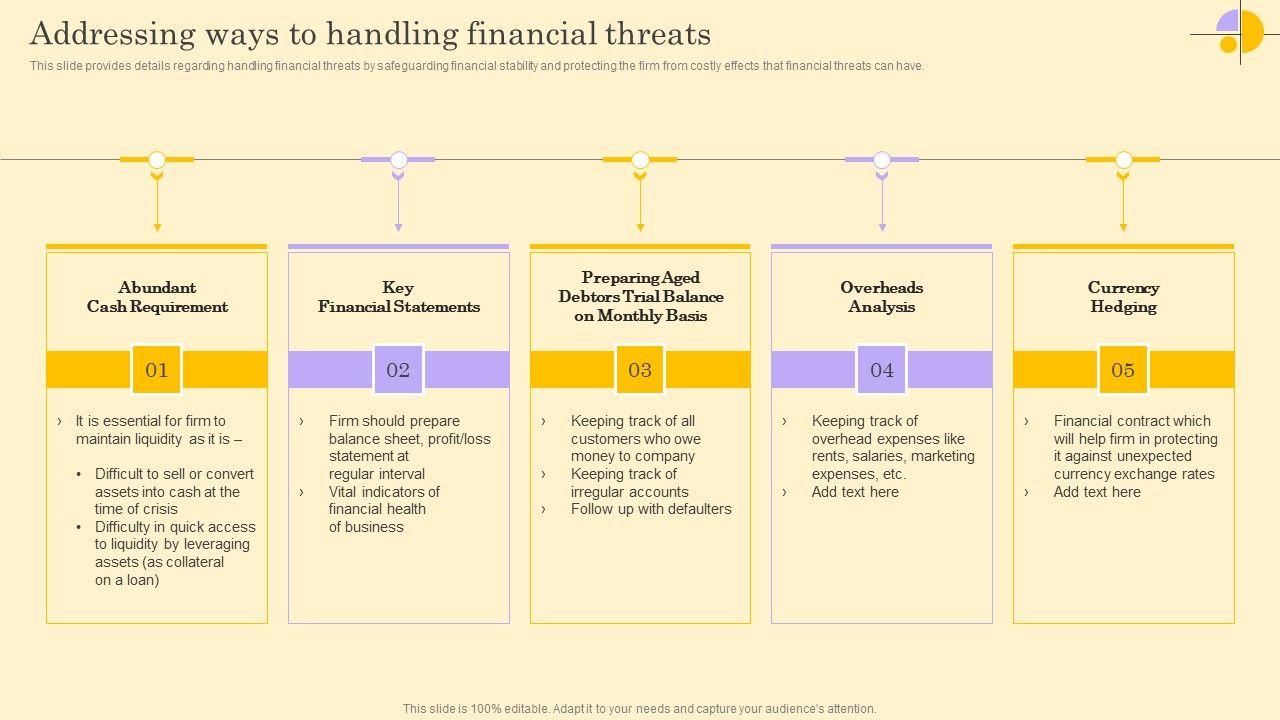 Addressing ways to handling financial threats

This slide provides details regarding handling financial threats by safeguarding financial stability and protecting the firm from costly effects that financial threats can have.

Abundant Cash Requirement

01

› It is essential for firm to maintain liquidity as it is –

• Difficult to sell or convert assets into cash at the time of crisis
• Difficulty in quick access to liquidity by leveraging assets (as collateral on a loan)

Key Financial Statements

02

› Firm should prepare balance sheet, profit/loss statement at regular interval
› Vital indicators of financial health of business

Preparing Aged Debtors Trial Balance on Monthly Basis

03

› Keeping track of all customers who owe money to company
› Keeping track of irregular accounts
› Follow up with defaulters

Overheads Analysis

04

› Keeping track of overhead expenses like rents, salaries, marketing expenses, etc.
› Add text here

Currency Hedging

05

› Financial contract which will help firm in protecting it against unexpected currency exchange rates
› Add text here

This slide is 100% editable. Adapt it to your needs and capture your audience's attention.